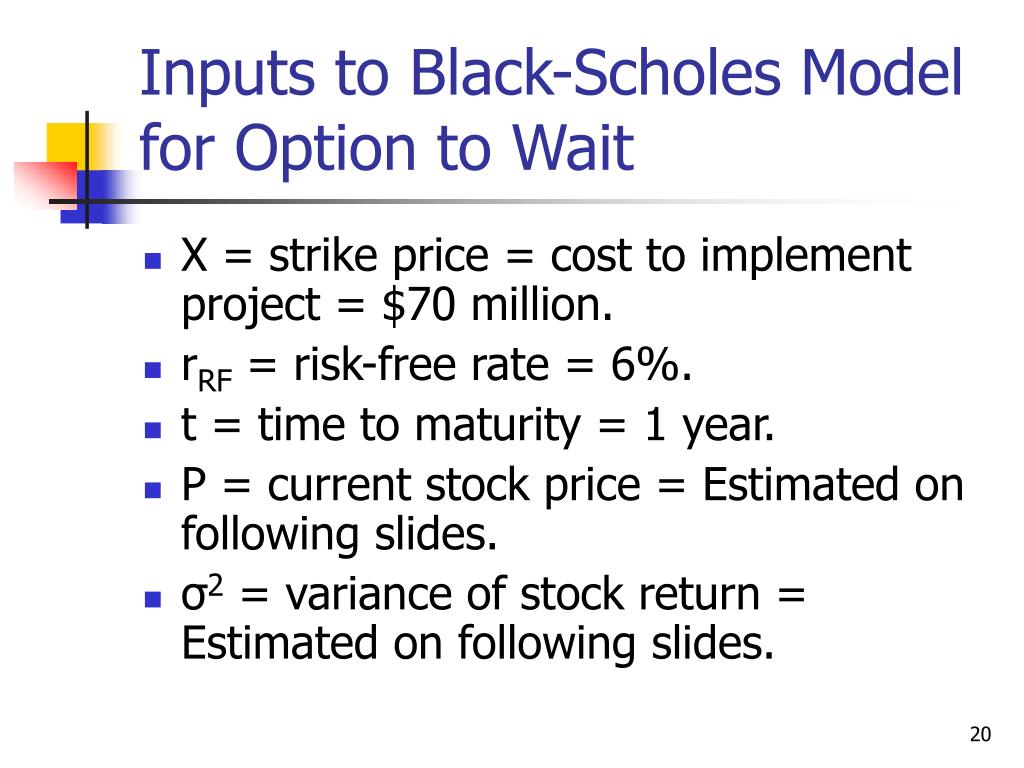 Inputs to Black-Scholes Model for Option to Wait

- X = strike price = cost to implement project = \$70 million.
- $r_{RF}$ = risk-free rate = 6%.
- t = time to maturity = 1 year.
- P = current stock price = Estimated on following slides.
- $\sigma^2$ = variance of stock return = Estimated on following slides.

20